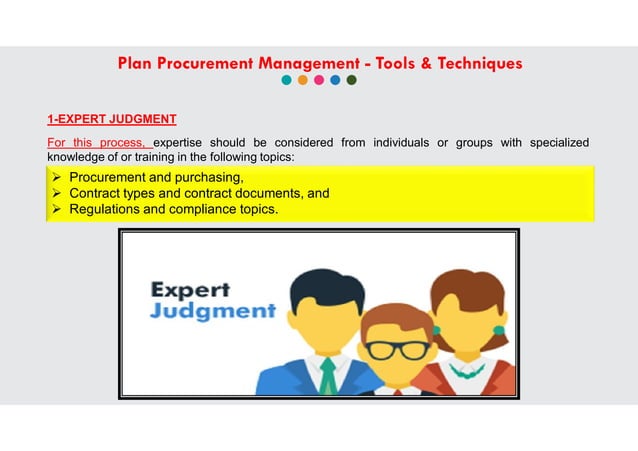 Plan Procurement Management - Tools & Techniques

1-EXPERT JUDGMENT

For this process, expertise should be considered from individuals or groups with specialized knowledge of or training in the following topics:

➢ Procurement and purchasing,
➢ Contract types and contract documents, and
➢ Regulations and compliance topics.

Expert Judgment